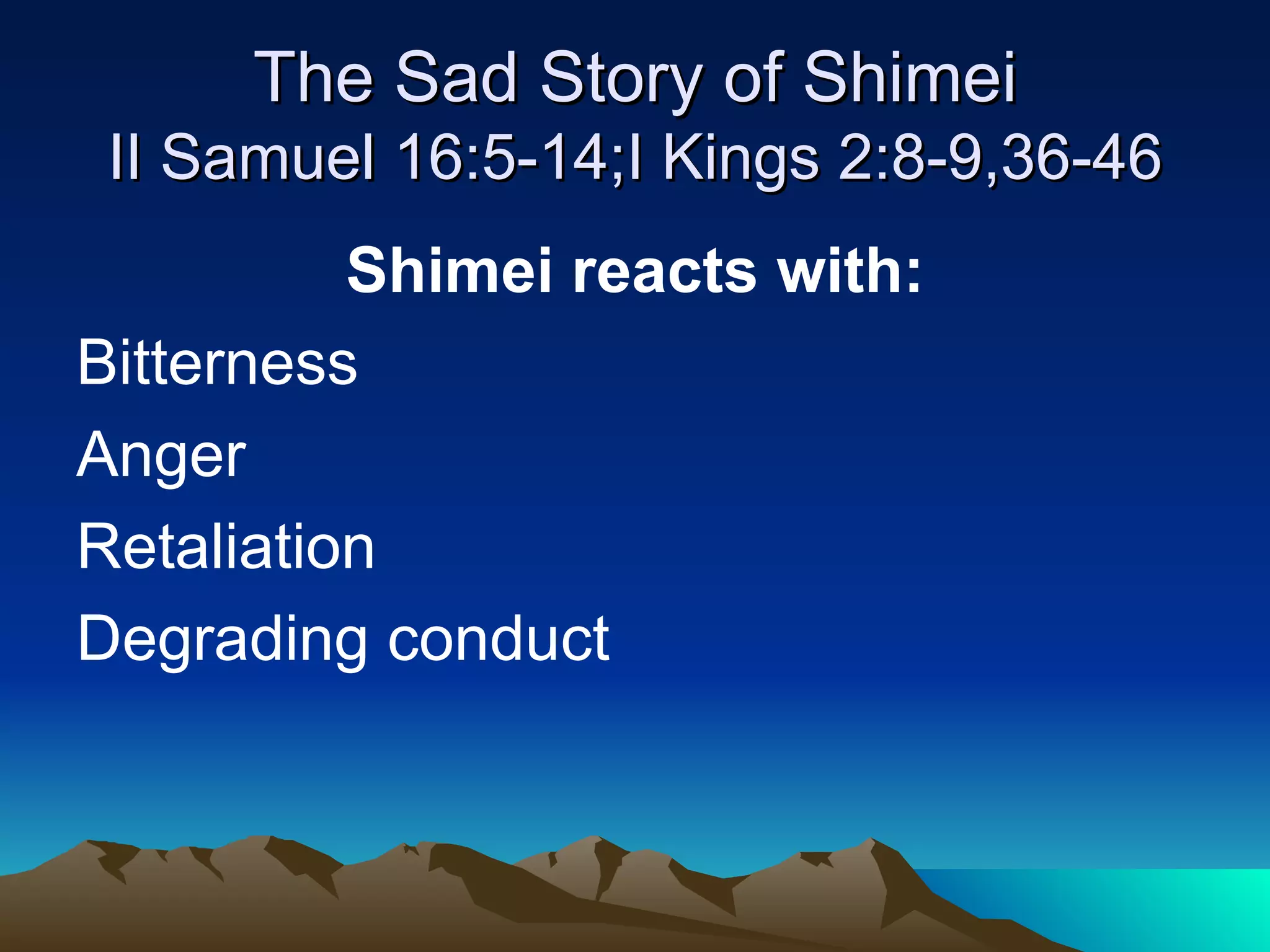 The Sad Story of Shimei
II Samuel 16:5-14;I Kings 2:8-9,36-46

Shimei reacts with:

Bitterness

Anger

Retaliation

Degrading conduct